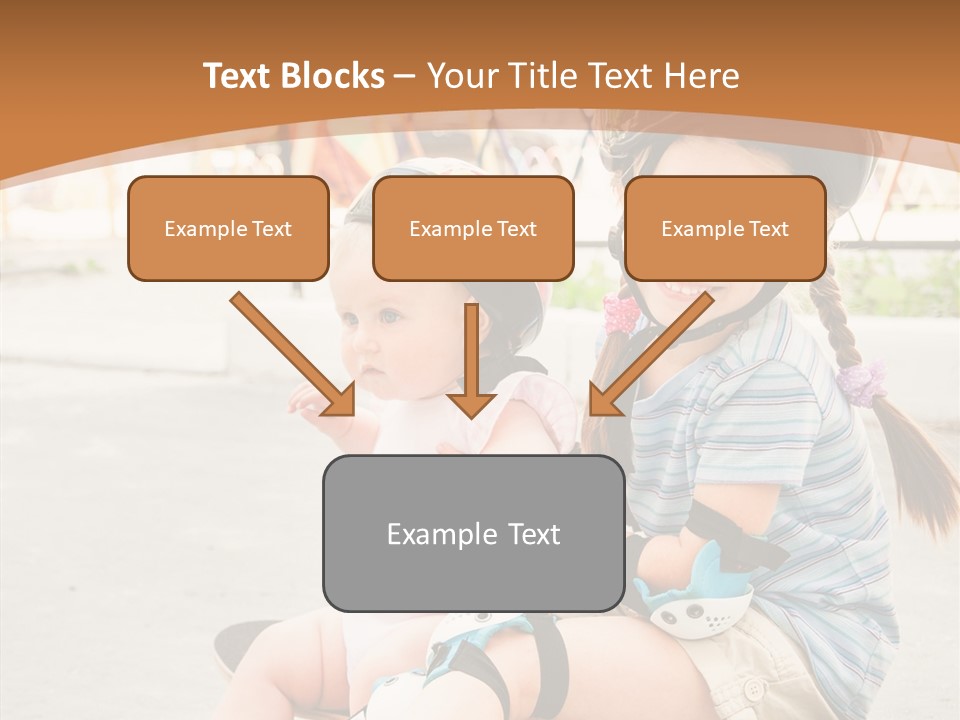 Text Blocks – Your Title Text Here

Example Text

Example Text

Example Text

Example Text